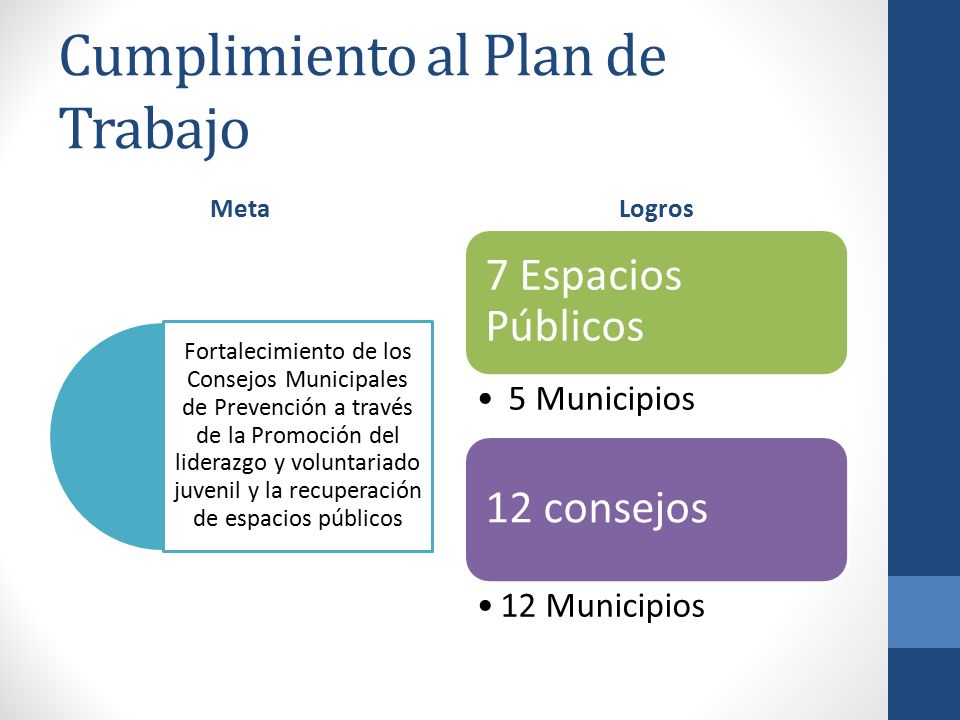 Cumplimiento al Plan de Trabajo

Meta

Fortalecimiento de los Consejos Municipales de Prevención a través de la Promoción del liderazgo y voluntariado juvenil y la recuperación de espacios públicos

Logros

7 Espacios Públicos

• 5 Municipios

12 consejos

• 12 Municipios